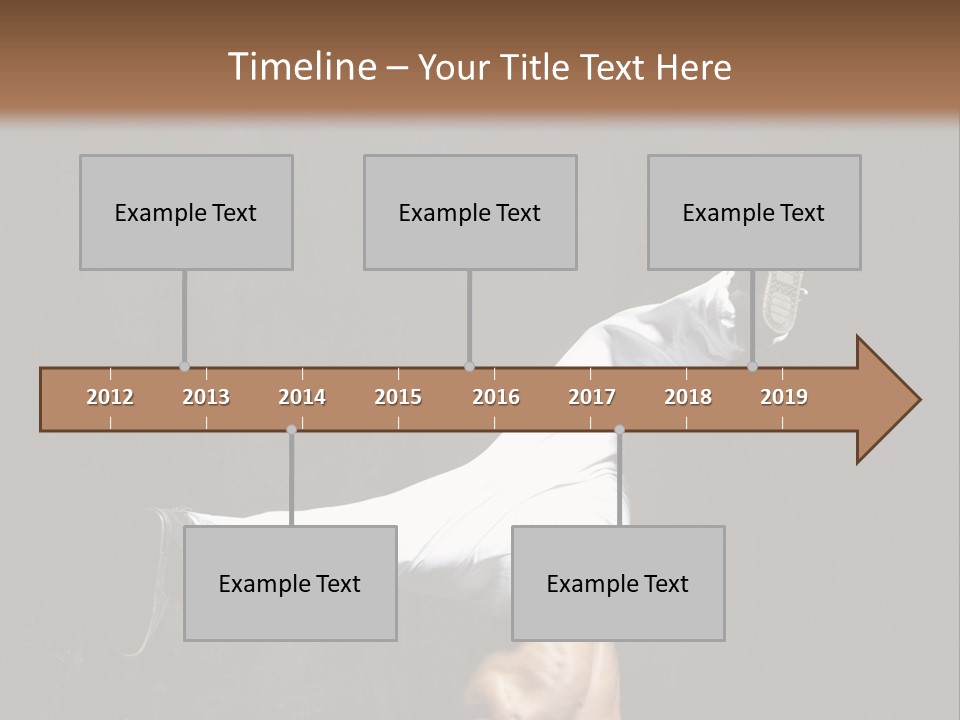 Timeline – Your Title Text Here

Example Text

Example Text

Example Text

2012 2013 2014 2015 2016 2017 2018 2019

Example Text

Example Text